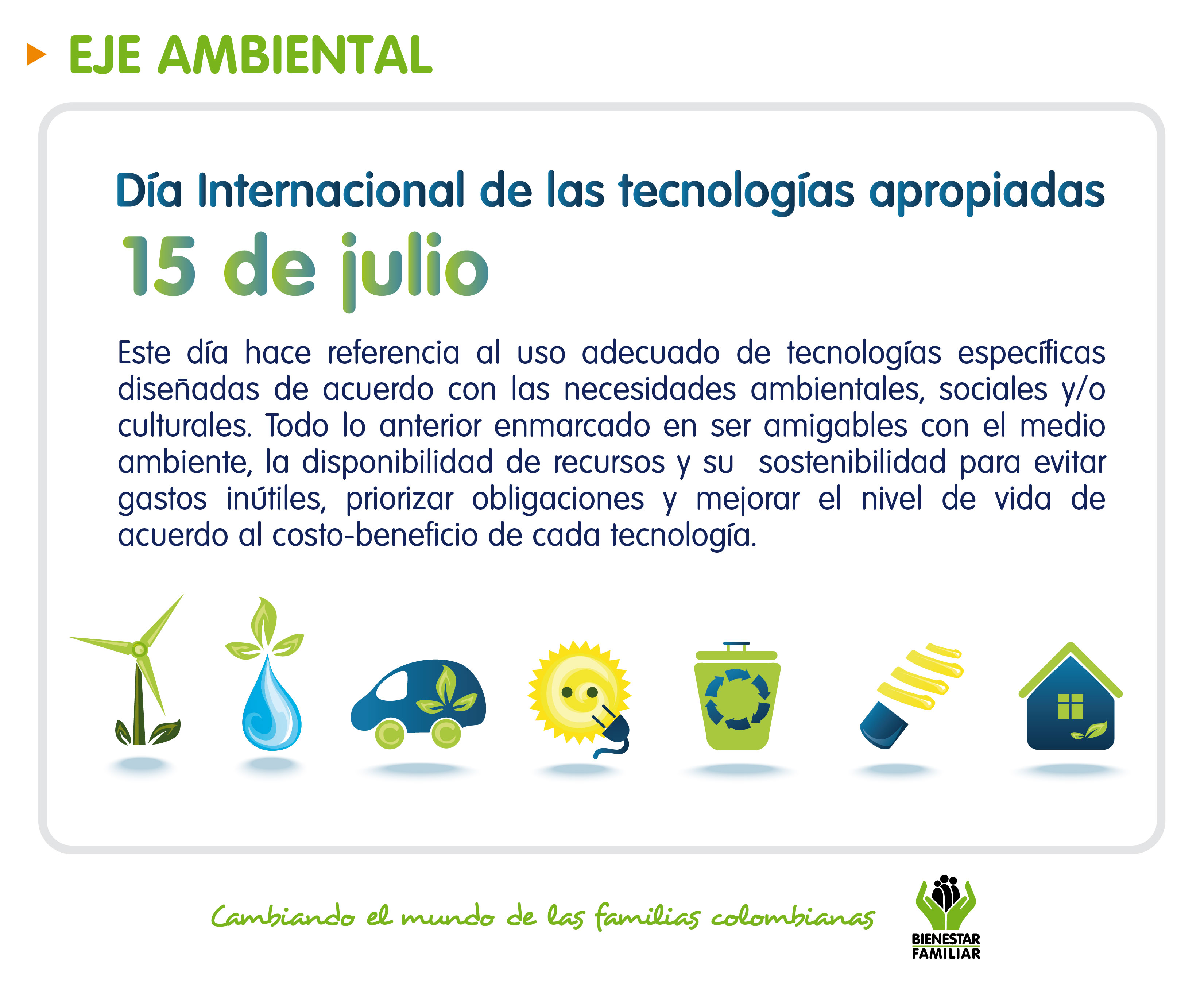 EJE AMBIENTAL

Día Internacional de las tecnologías apropiadas
15 de julio

Este día hace referencia al uso adecuado de tecnologías específicas diseñadas de acuerdo con las necesidades ambientales, sociales y/o culturales. Todo lo anterior enmarcado en ser amigables con el medio ambiente, la disponibilidad de recursos y su sostenibilidad para evitar gastos inútiles, priorizar obligaciones y mejorar el nivel de vida de acuerdo al costo-beneficio de cada tecnología.

Cambiando el mundo de las familias colombianas

BIENESTAR FAMILIAR